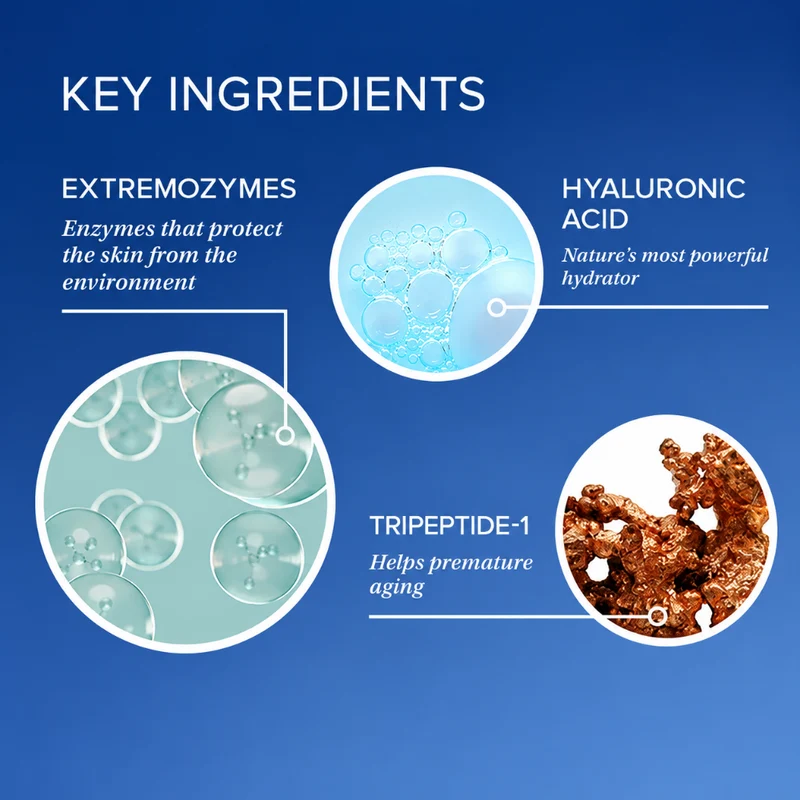 KEY INGREDIENTS

EXTREMOZYMES

Enzymes that protect the skin from the environment

HYALURONIC ACID

Nature's most powerful hydrator

TRIPEPTIDE-1

Helps premature aging